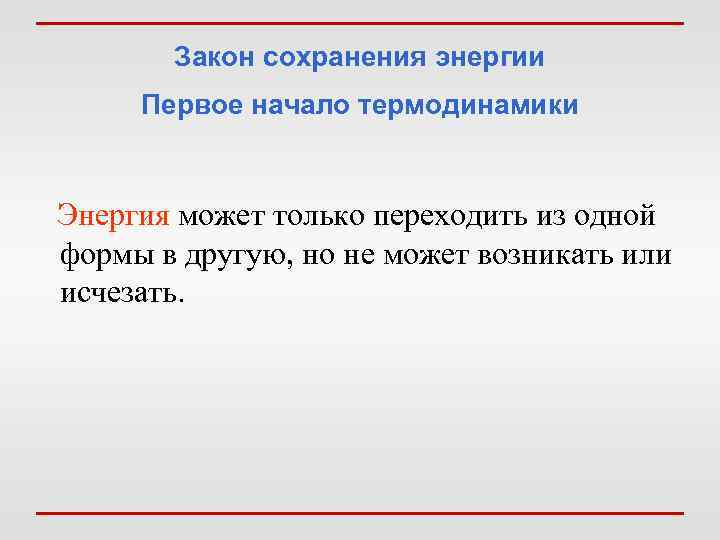 Закон сохранения энергии

Первое начало термодинамики

Энергия может только переходить из одной формы в другую, но не может возникать или исчезать.